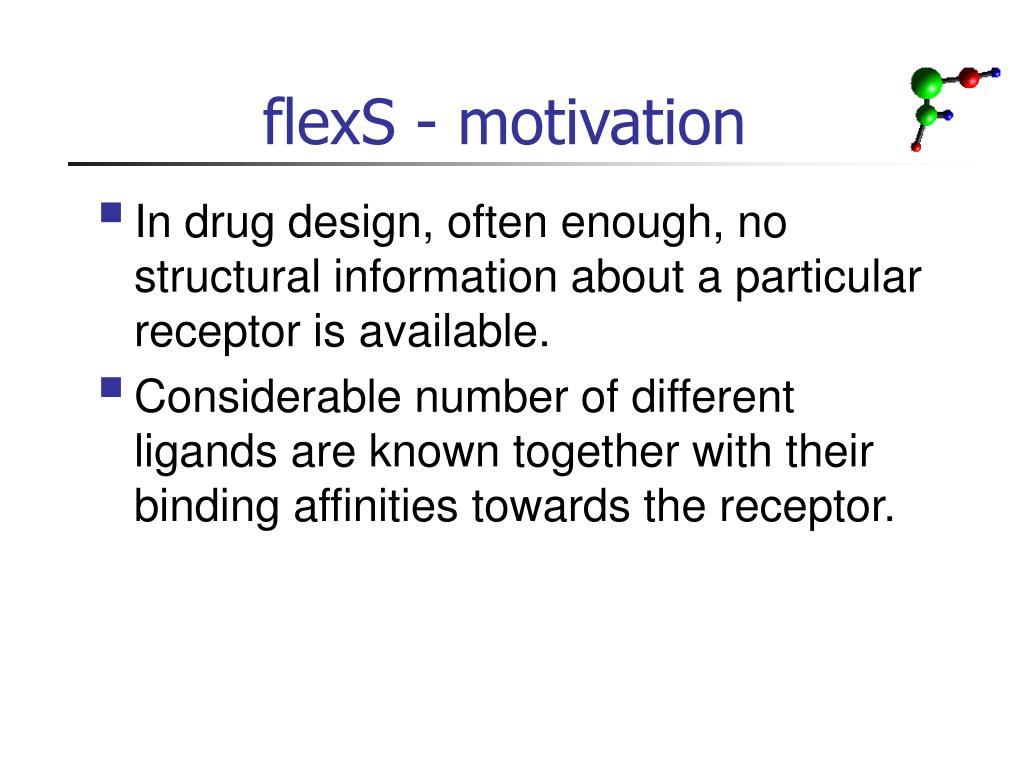 flexS - motivation

In drug design, often enough, no structural information about a particular receptor is available.

Considerable number of different ligands are known together with their binding affinities towards the receptor.